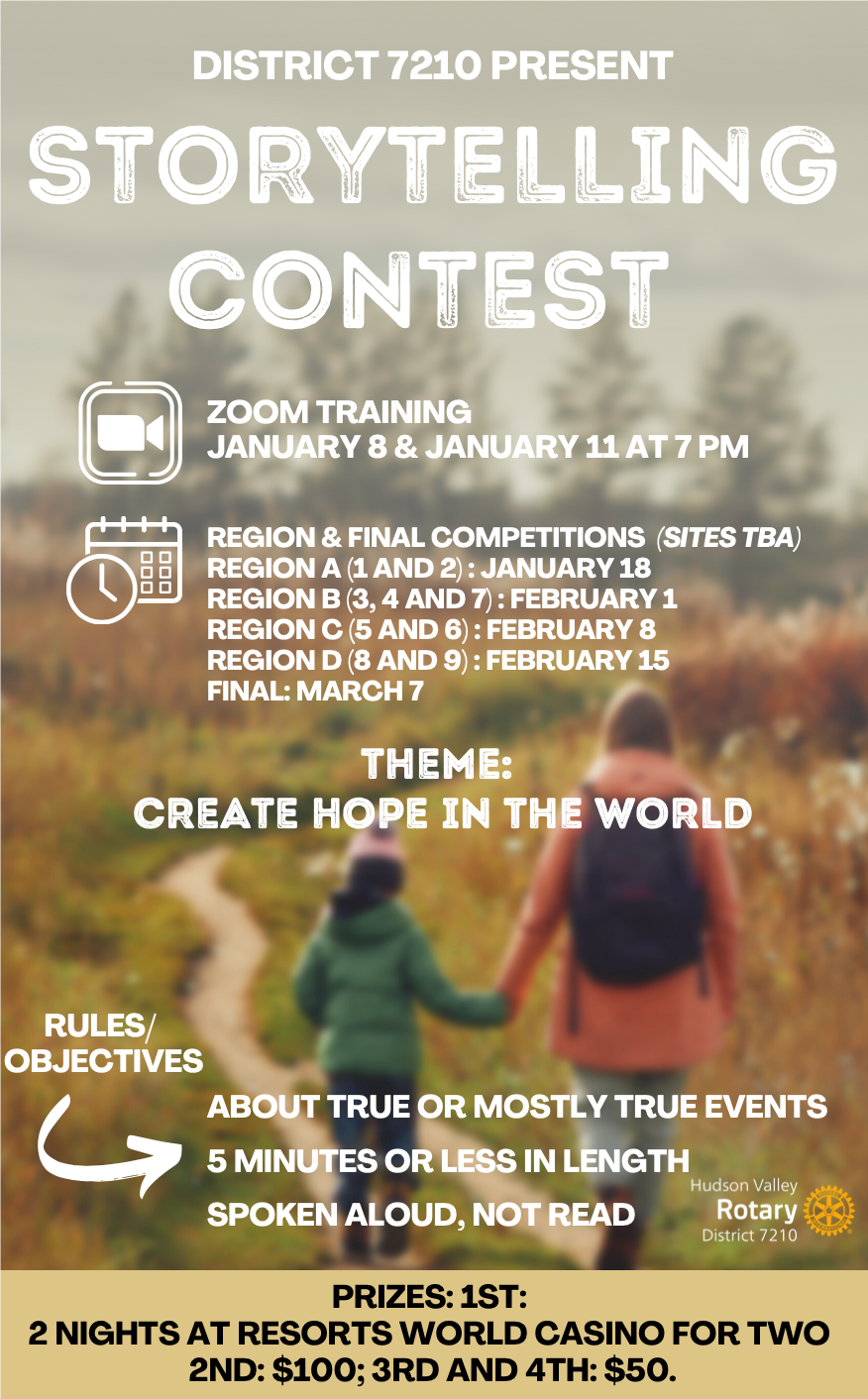 DISTRICT 7210 PRESENT

STORYTELLING CONTEST

ZOOM TRAINING
JANUARY 8 & JANUARY 11 AT 7 PM

REGION & FINAL COMPETITIONS (SITES TBA)
REGION A (1 AND 2) : JANUARY 18
REGION B (3, 4 AND 7) : FEBRUARY 1
REGION C (5 AND 6) : FEBRUARY 8
REGION D (8 AND 9) : FEBRUARY 15
FINAL: MARCH 7

THEME:
CREATE HOPE IN THE WORLD

RULES/
OBJECTIVES

ABOUT TRUE OR MOSTLY TRUE EVENTS
5 MINUTES OR LESS IN LENGTH
SPOKEN ALOUD, NOT READ

Hudson Valley
Rotary
District 7210

PRIZES: 1ST:
2 NIGHTS AT RESORTS WORLD CASINO FOR TWO
2ND: $100; 3RD AND 4TH: $50.